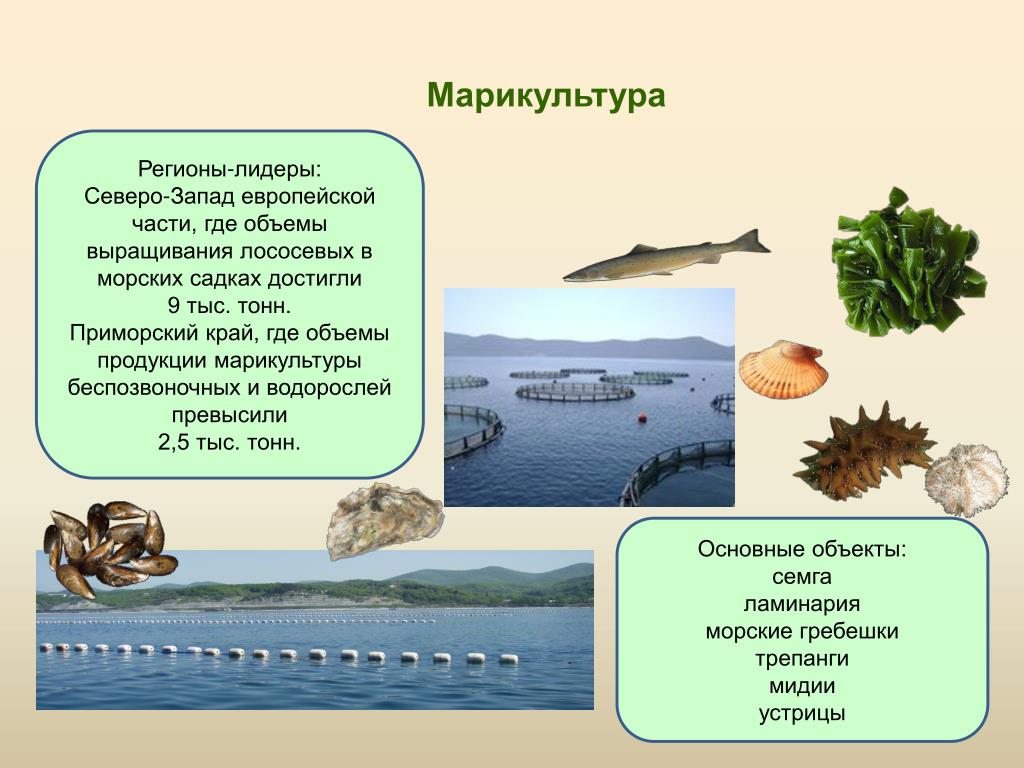 Марикультура

Регионы-лидеры:
Северо-Запад европейской части, где объемы выращивания лососевых в морских садках достигли 9 тыс. тонн.
Приморский край, где объемы продукции марикультуры беспозвоночных и водорослей превысили 2,5 тыс. тонн.

Основные объекты:
семга
ламинария
морские гребешки
трепанги
мидии
устрицы